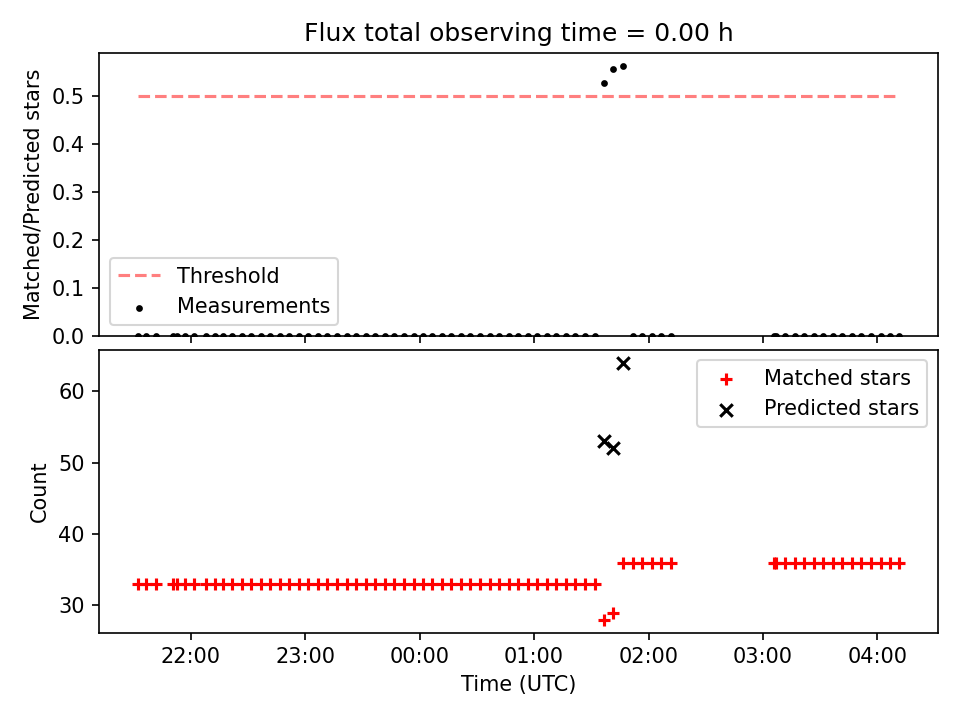 Flux total observing time = 0.00 h

Matched/Predicted stars

0.5
0.4
0.3
0.2
0.1
0.0

Threshold
Measurements

Count

60
50
40
30

Matched stars
Predicted stars

22:00
23:00
00:00
01:00
02:00
03:00
04:00

Time (UTC)